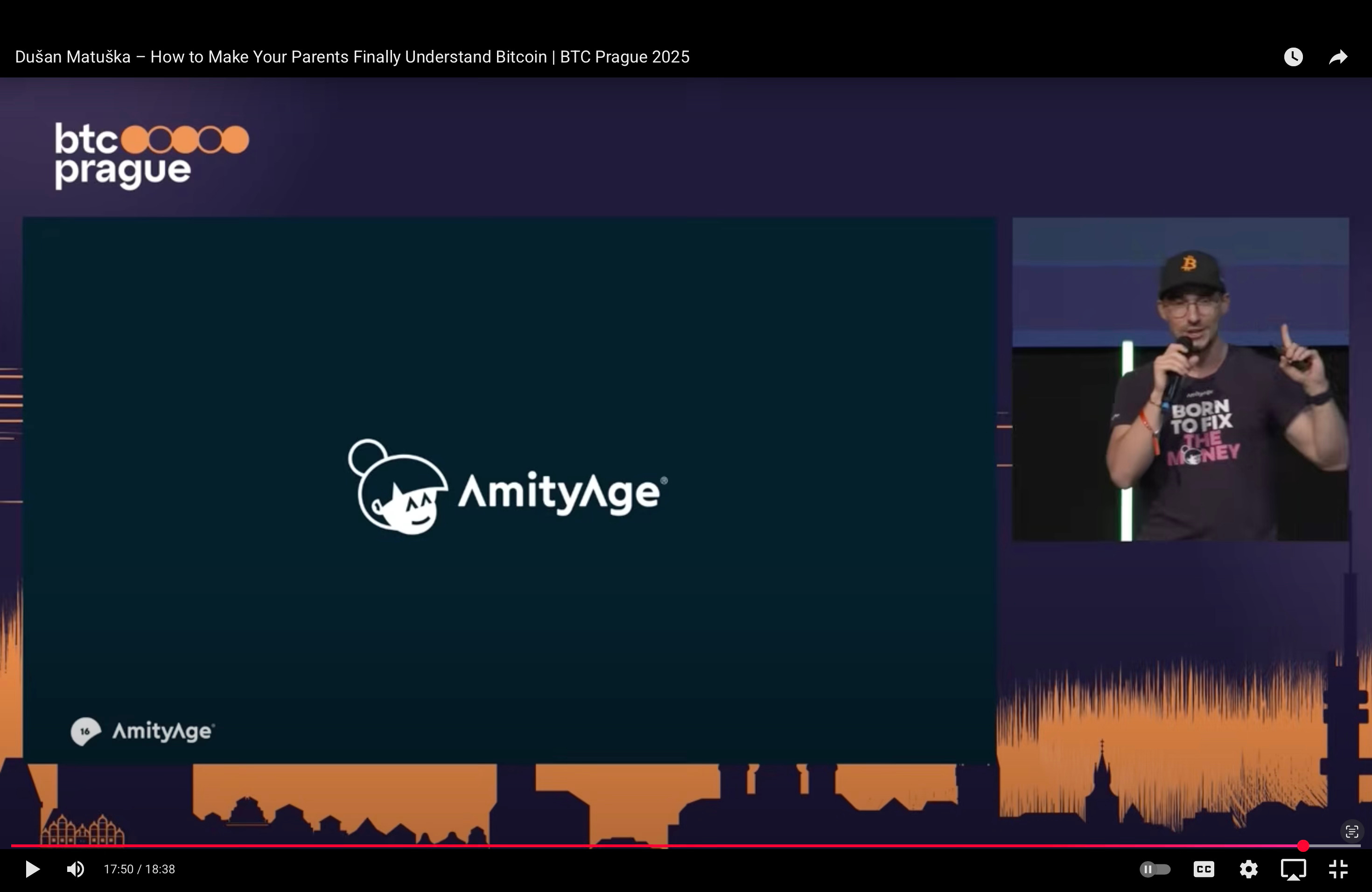 Dušan Matuška – How to Make Your Parents Finally Understand Bitcoin | BTC Prague 2025

btc prague

AmityAge®

BORN TO FIX THE MONEY

16 AmityAge®

17:50 / 18:38